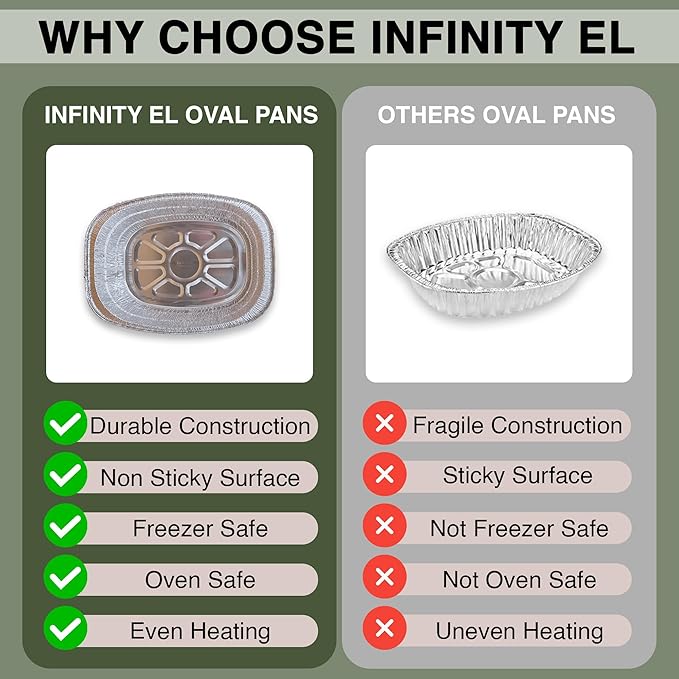 WHY CHOOSE INFINITY EL

INFINITY EL OVAL PANS

Durable Construction
Non Sticky Surface
Freezer Safe
Oven Safe
Even Heating

OTHERS OVAL PANS

Fragile Construction
Sticky Surface
Not Freezer Safe
Not Oven Safe
Uneven Heating